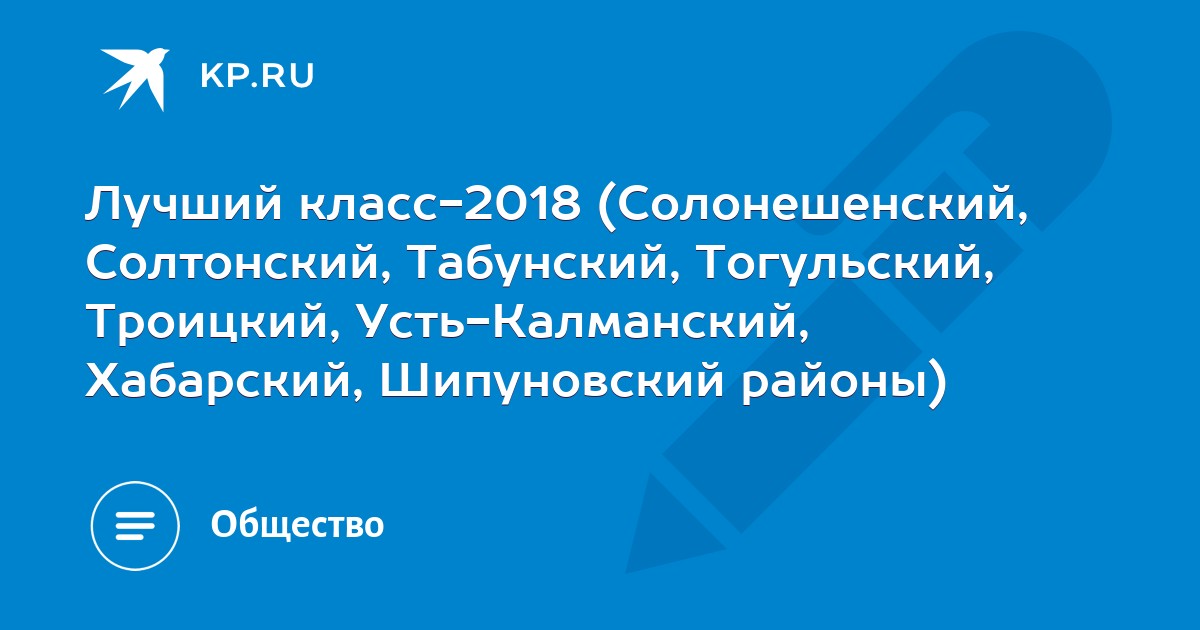 KP.RU

Лучший класс-2018 (Солонешенский, Солтонский, Табунский, Тогульский, Троицкий, Усть-Калманский, Хабарский, Шипуновский районы)

Общество